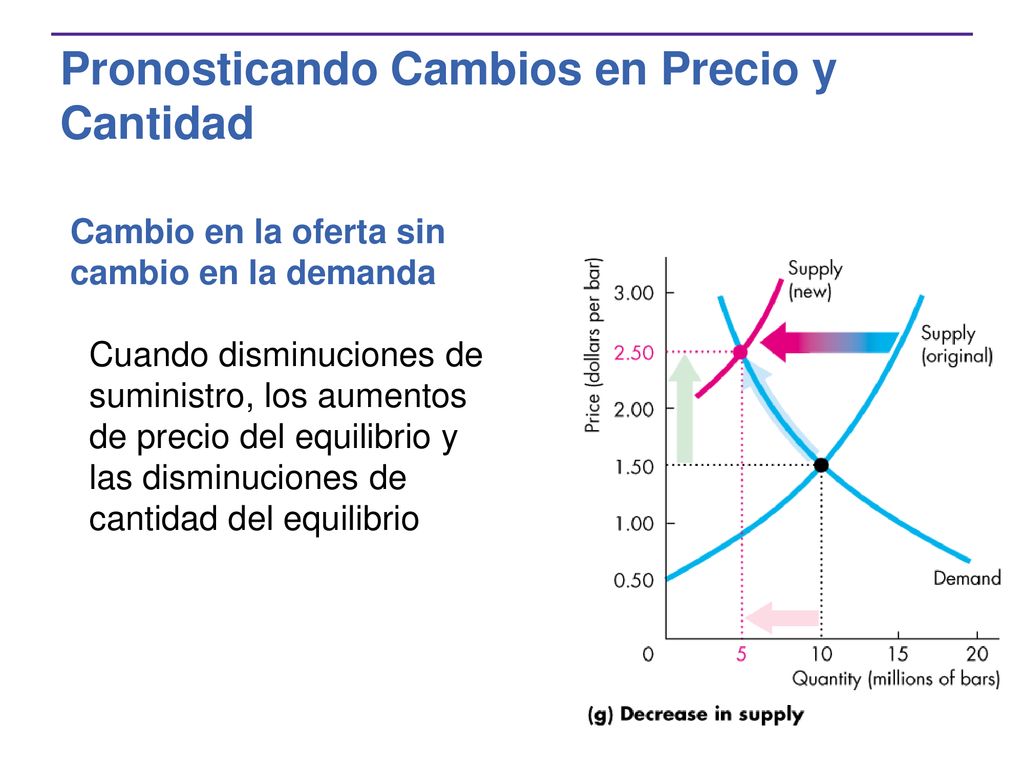 Pronosticando Cambios en Precio y Cantidad

Cambio en la oferta sin cambio en la demanda

Cuando disminuciones de suministro, los aumentos de precio del equilibrio y las disminuciones de cantidad del equilibrio

Price (dollars per bar)

3.00
2.50
2.00
1.50
1.00
0.50
0

Supply (new)

Supply (original)

Demand

5
10
15
20

Quantity (millions of bars)

(g) Decrease in supply